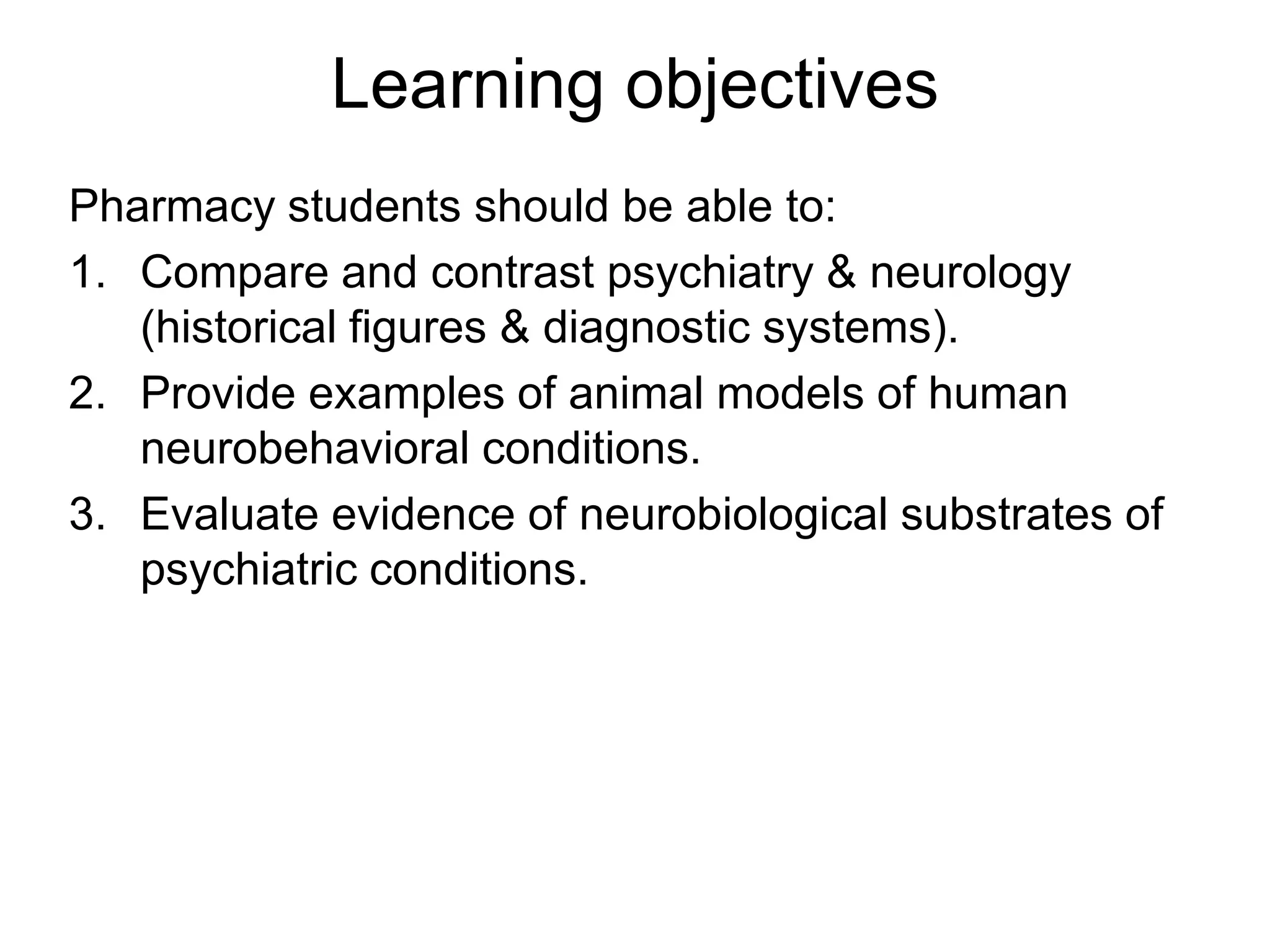 Learning objectives

Pharmacy students should be able to:

1. Compare and contrast psychiatry & neurology (historical figures & diagnostic systems).
2. Provide examples of animal models of human neurobehavioral conditions.
3. Evaluate evidence of neurobiological substrates of psychiatric conditions.